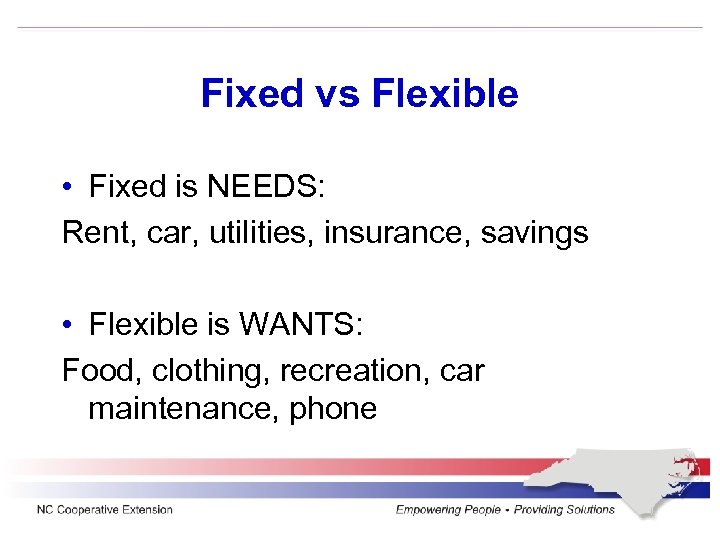 Fixed vs Flexible

• Fixed is NEEDS:

Rent, car, utilities, insurance, savings

• Flexible is WANTS:

Food, clothing, recreation, car maintenance, phone

NC Cooperative Extension

Empowering People • Providing Solutions